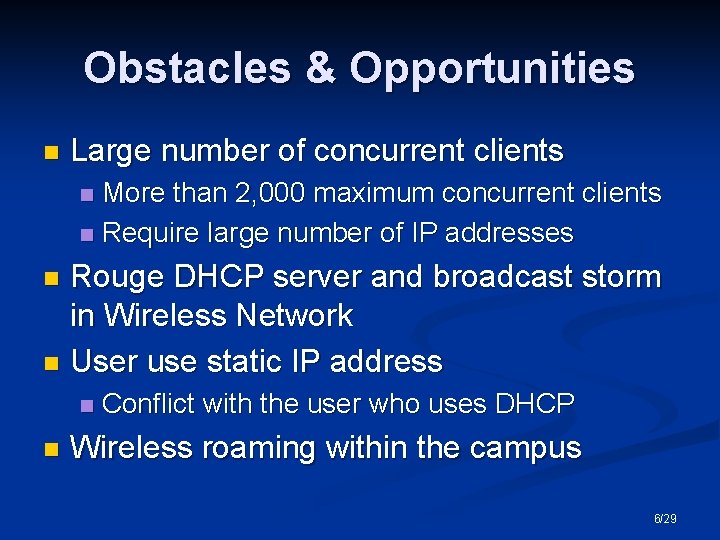 Obstacles & Opportunities

- Large number of concurrent clients
  - More than 2,000 maximum concurrent clients
  - Require large number of IP addresses
- Rouge DHCP server and broadcast storm in Wireless Network
- User use static IP address
  - Conflict with the user who uses DHCP
- Wireless roaming within the campus

6/29